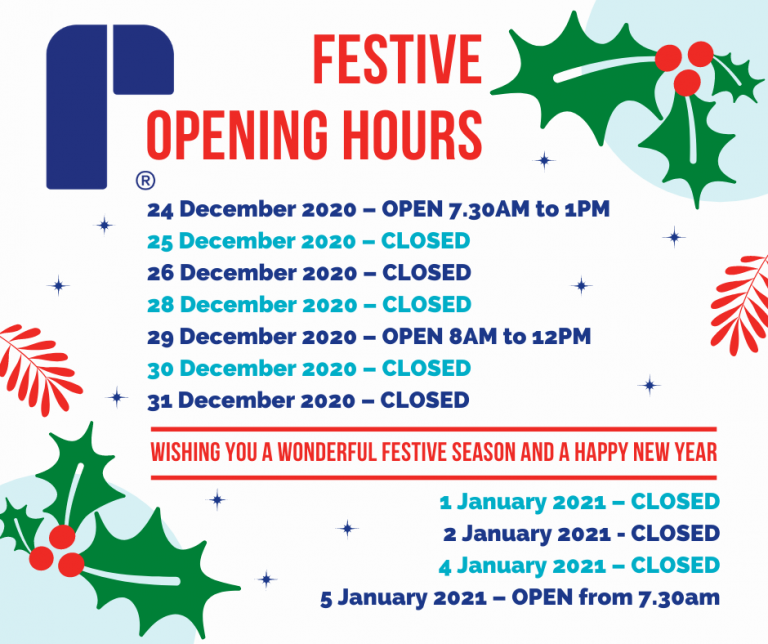 ®

FESTIVE OPENING HOURS

24 December 2020 – OPEN 7.30AM to 1PM
25 December 2020 – CLOSED
26 December 2020 – CLOSED
28 December 2020 – CLOSED
29 December 2020 – OPEN 8AM to 12PM
30 December 2020 – CLOSED
31 December 2020 – CLOSED

WISHING YOU A WONDERFUL FESTIVE SEASON AND A HAPPY NEW YEAR

1 January 2021 – CLOSED
2 January 2021 - CLOSED
4 January 2021 – CLOSED
5 January 2021 – OPEN from 7.30am